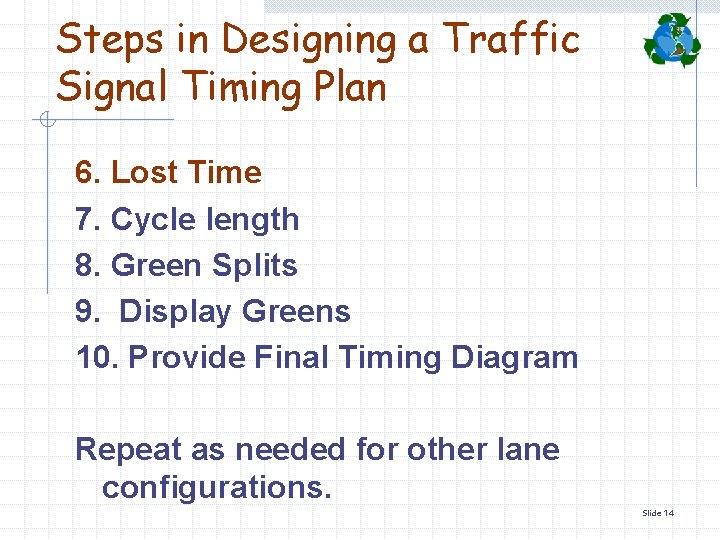 Steps in Designing a Traffic Signal Timing Plan

6. Lost Time

7. Cycle length

8. Green Splits

9.  Display Greens

10. Provide Final Timing Diagram

Repeat as needed for other lane configurations.

Slide 14